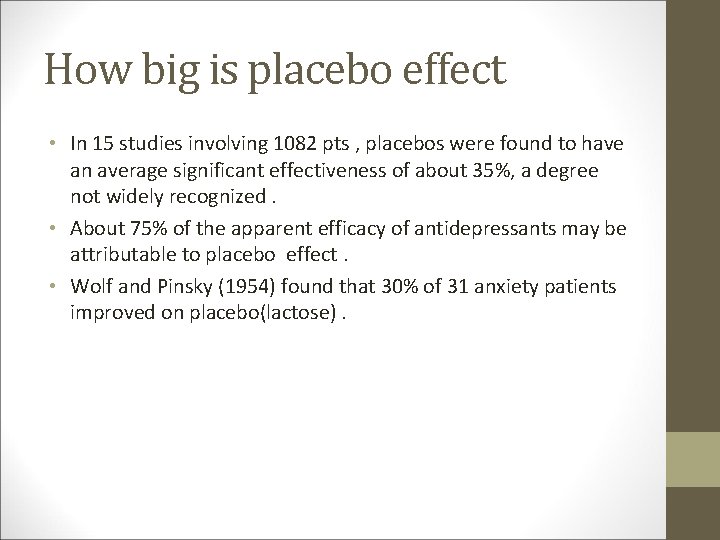 How big is placebo effect

• In 15 studies involving 1082 pts , placebos were found to have an average significant effectiveness of about 35%, a degree not widely recognized .

• About 75% of the apparent efficacy of antidepressants may be attributable to placebo effect .

• Wolf and Pinsky (1954) found that 30% of 31 anxiety patients improved on placebo(lactose) .